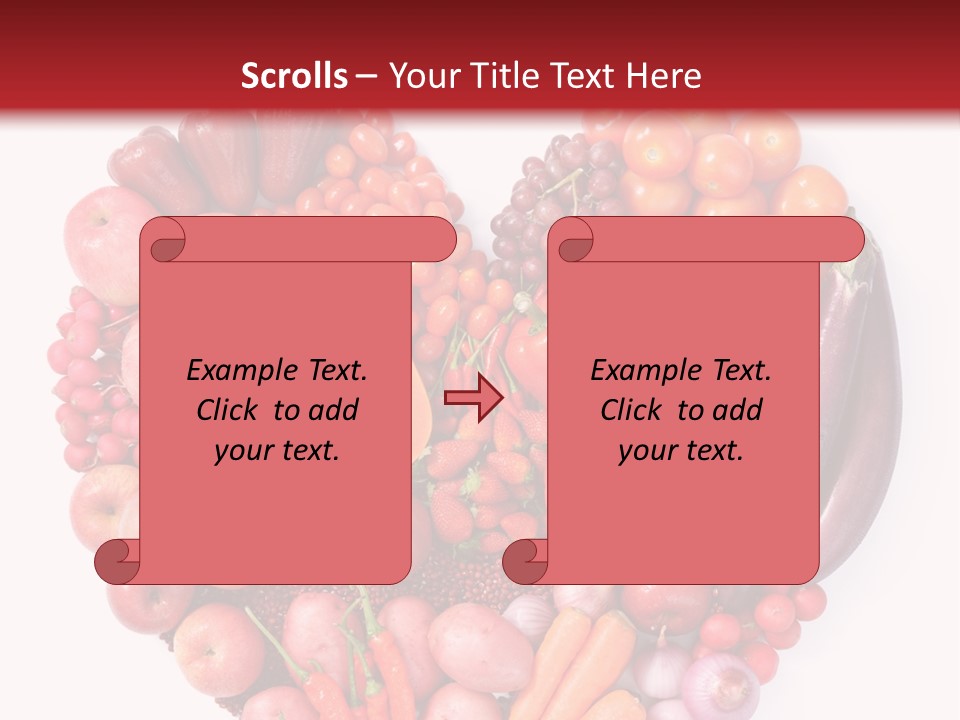 Scrolls – Your Title Text Here

Example Text. Click to add your text.

Example Text. Click to add your text.